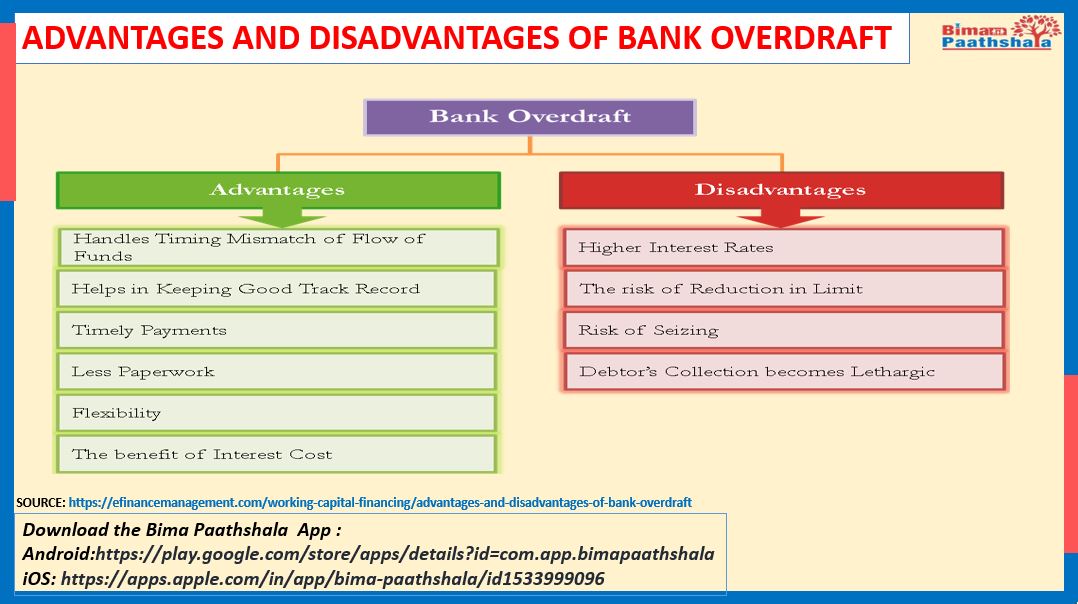 ADVANTAGES AND DISADVANTAGES OF BANK OVERDRAFT

Bima Paathshala

Bank Overdraft

Advantages

Handles Timing Mismatch of Flow of Funds

Helps in Keeping Good Track Record

Timely Payments

Less Paperwork

Flexibility

The benefit of Interest Cost

Disadvantages

Higher Interest Rates

The risk of Reduction in Limit

Risk of Seizing

Debtor's Collection becomes Lethargic

SOURCE: https://efinancemanagement.com/working-capital-financing/advantages-and-disadvantages-of-bank-overdraft

Download the Bima Paathshala App :
Android:https://play.google.com/store/apps/details?id=com.app.bimapaathshala
iOS: https://apps.apple.com/in/app/bima-paathshala/id1533999096